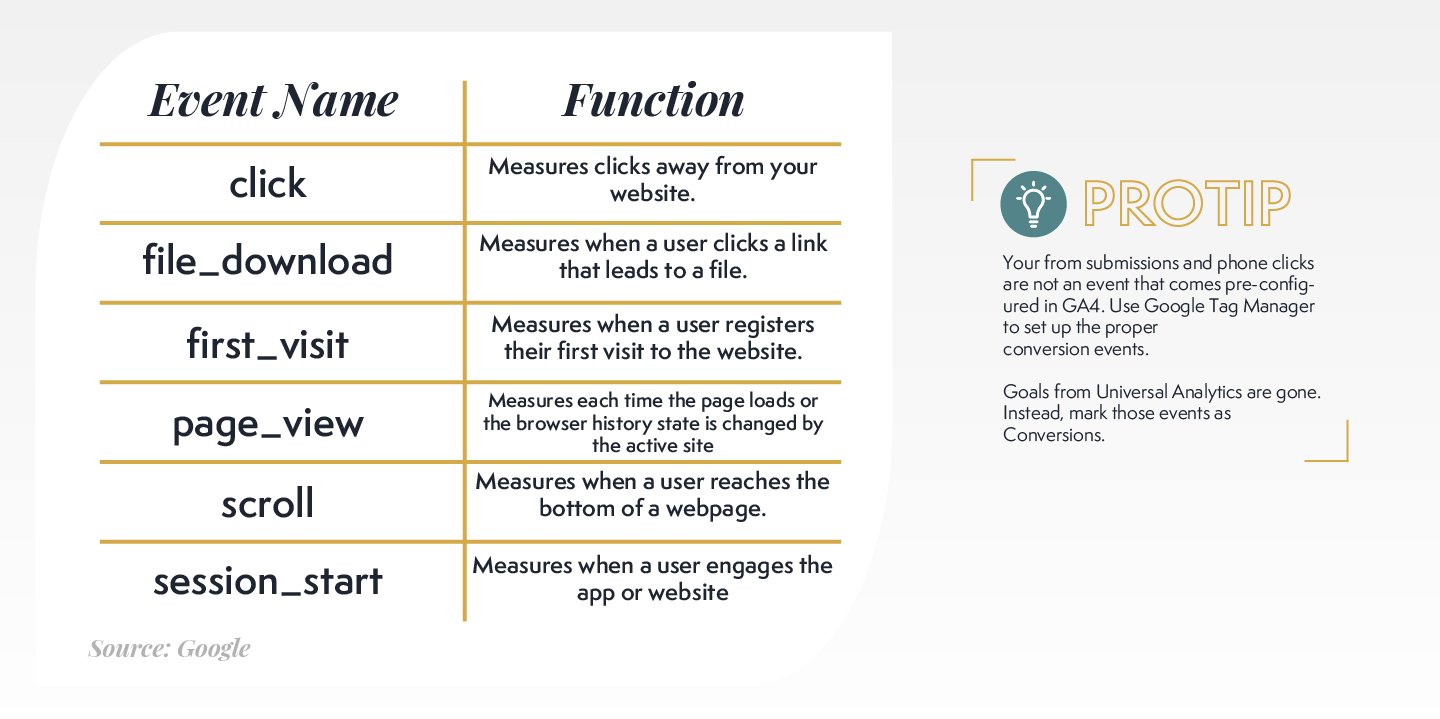 | Event Name | Function |
|---|---|
| click | Measures clicks away from your website. |
| file_download | Measures when a user clicks a link that leads to a file. |
| first_visit | Measures when a user registers their first visit to the website. |
| page_view | Measures each time the page loads or the browser history state is changed by the active site |
| scroll | Measures when a user reaches the bottom of a webpage. |
| session_start | Measures when a user engages the app or website |

Source: Google

PROTIP

Your from submissions and phone clicks are not an event that comes pre-configured in GA4. Use Google Tag Manager to set up the proper conversion events.

Goals from Universal Analytics are gone. Instead, mark those events as Conversions.